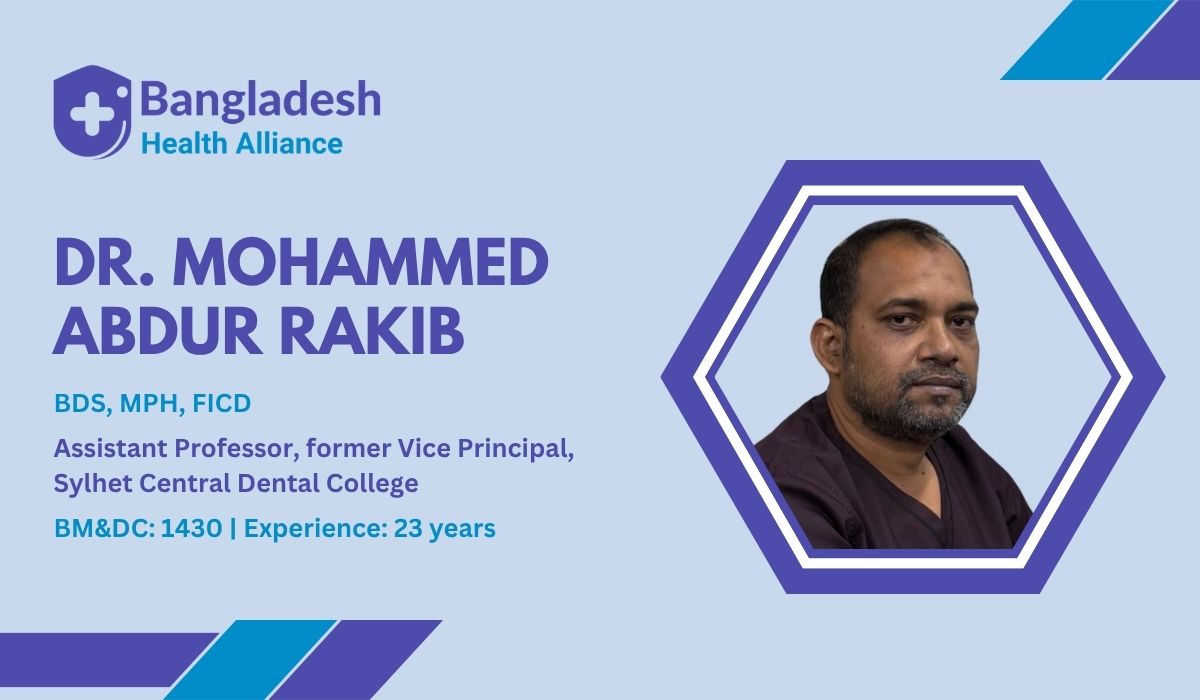 Bangladesh
Health Alliance

DR. MOHAMMED ABDUR RAKIB

BDS, MPH, FICD

Assistant Professor, former Vice Principal, Sylhet Central Dental College

BM&DC: 1430 | Experience: 23 years